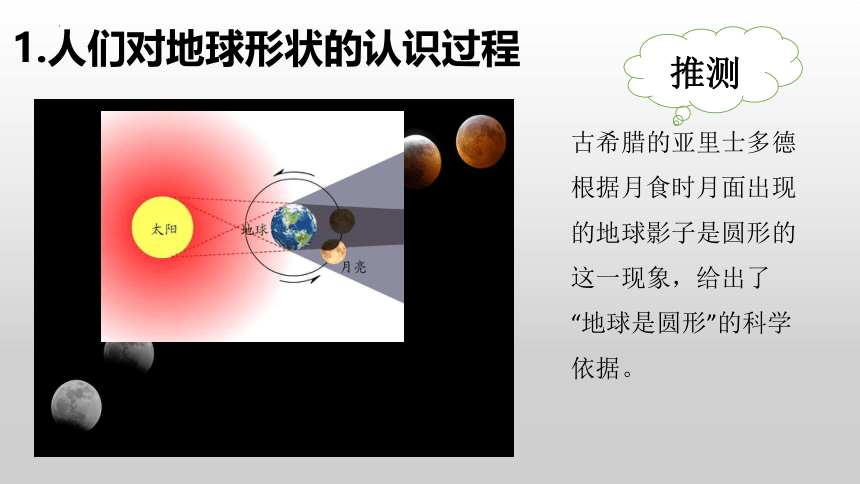 1.人们对地球形状的认识过程

推测

太阳

地球

月亮

古希腊的亚里士多德根据月食时月面出现的地球影子是圆形的这一现象，给出了“地球是圆形”的科学依据。